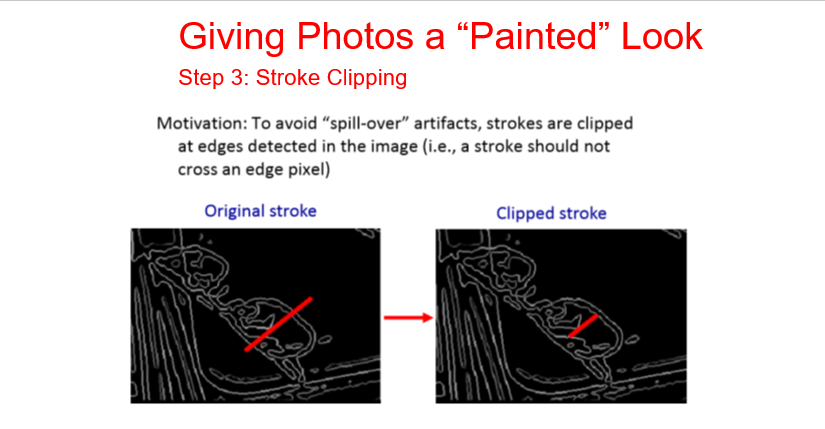 Giving Photos a “Painted” Look

Step 3: Stroke Clipping

Motivation: To avoid “spill-over” artifacts, strokes are clipped at edges detected in the image (i.e., a stroke should not cross an edge pixel)

Original stroke

Clipped stroke